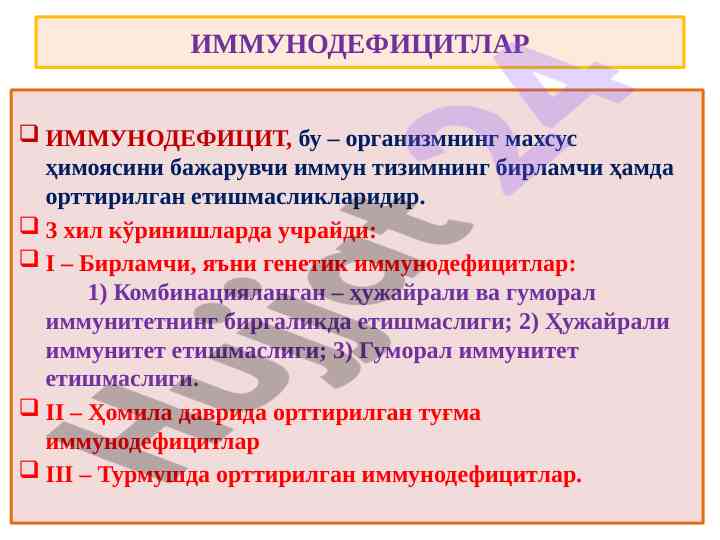 ИММУНОДЕФИЦИТЛАР

❑ ИММУНОДЕФИЦИТ, бу – организмнинг махсус ҳимоясини бажарувчи иммун тизимнинг бирламчи ҳамда орттирилган етишмасликларидир.

❑ 3 хил кўринишларда учрайди:

❑ I – Бирламчи, яъни генетик иммунодефицитлар:
1) Комбинацияланган – ҳужайрали ва гуморал иммунитетнинг биргаликда етишмаслиги; 2) Ҳужайрали иммунитет етишмаслиги; 3) Гуморал иммунитет етишмаслиги.

❑ II – Ҳомила даврида орттирилган туғма иммунодефицитлар

❑ III – Турмушда орттирилган иммунодефицитлар.

Hujjat 24